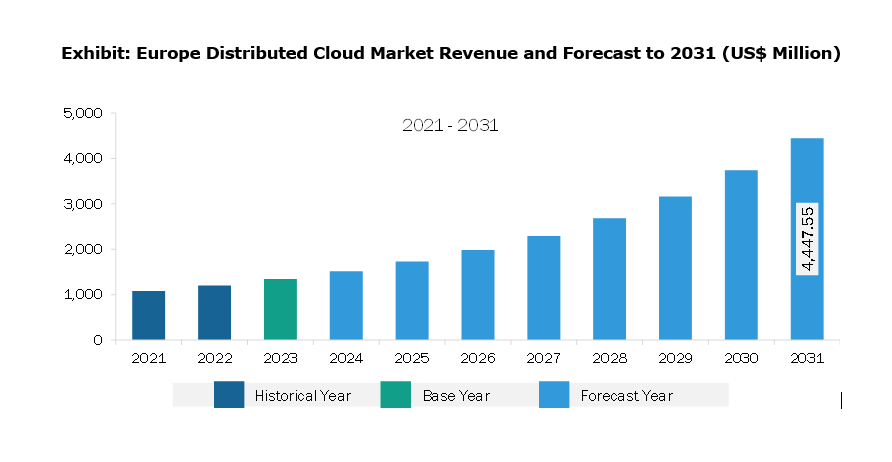 Exhibit: Europe Distributed Cloud Market Revenue and Forecast to 2031 (US$ Million)

2021 - 2031

5,000
4,000
3,000
2,000
1,000
0

4,447.55

2021 2022 2023 2024 2025 2026 2027 2028 2029 2030 2031

Historical Year
Base Year
Forecast Year